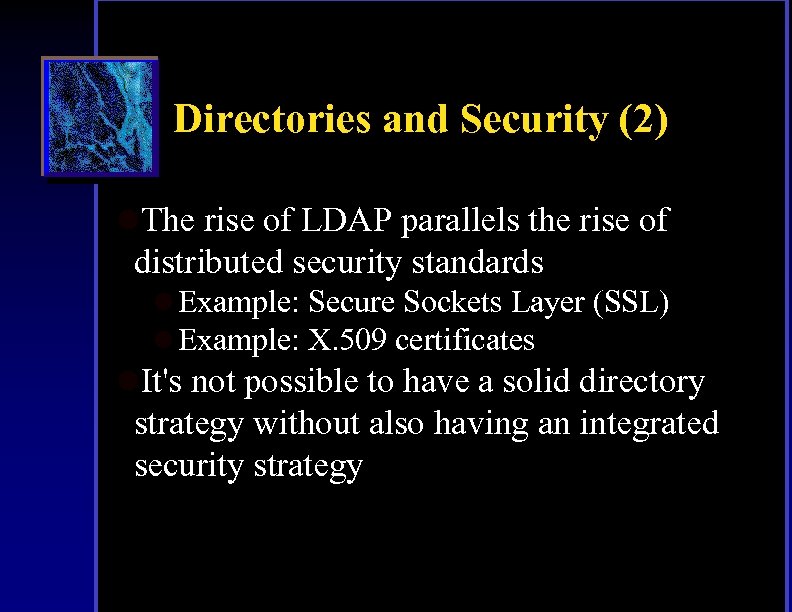 Directories and Security (2)

The rise of LDAP parallels the rise of distributed security standards

Example: Secure Sockets Layer (SSL)

Example: X.509 certificates

It's not possible to have a solid directory strategy without also having an integrated security strategy